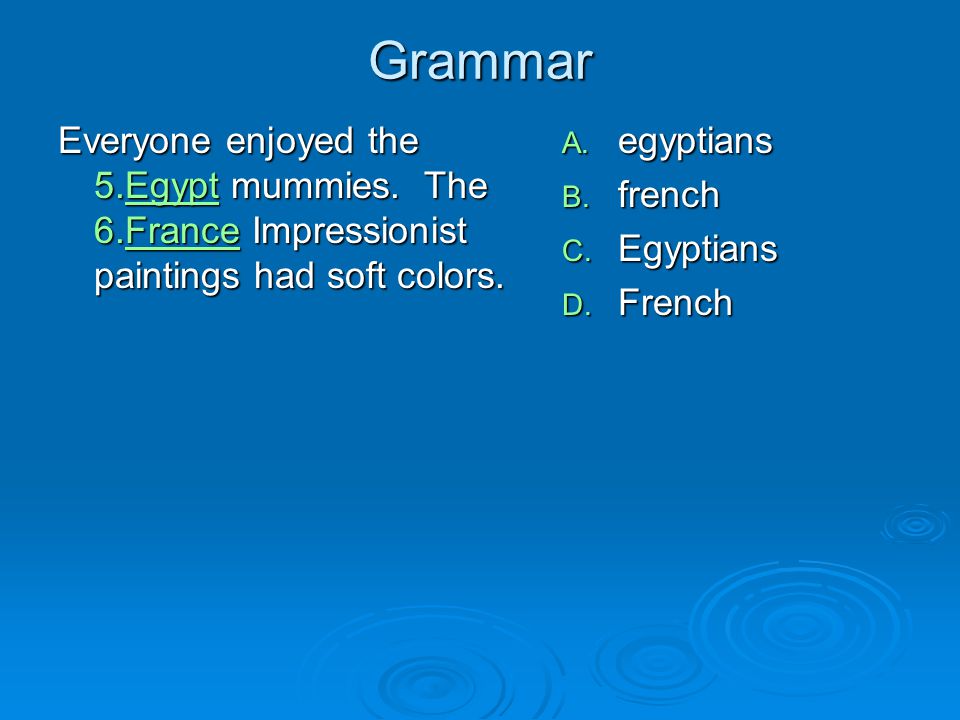 Grammar

Everyone enjoyed the 5.Egypt mummies. The 6.France Impressionist paintings had soft colors.

A. egyptians
B. french
C. Egyptians
D. French